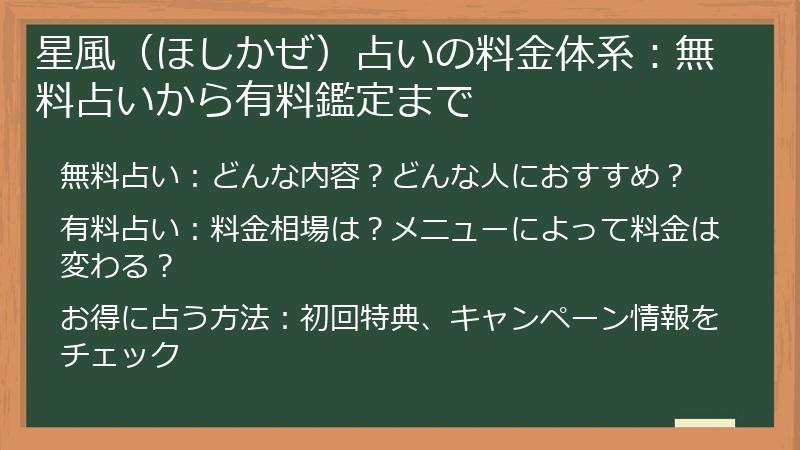 星風（ほしかぜ）占いの料金体系：無料占いから有料鑑定まで

無料占い：どんな内容？どんな人におすすめ？

有料占い：料金相場は？メニューによって料金は変わる？

お得に占う方法：初回特典、キャンペーン情報をチェック